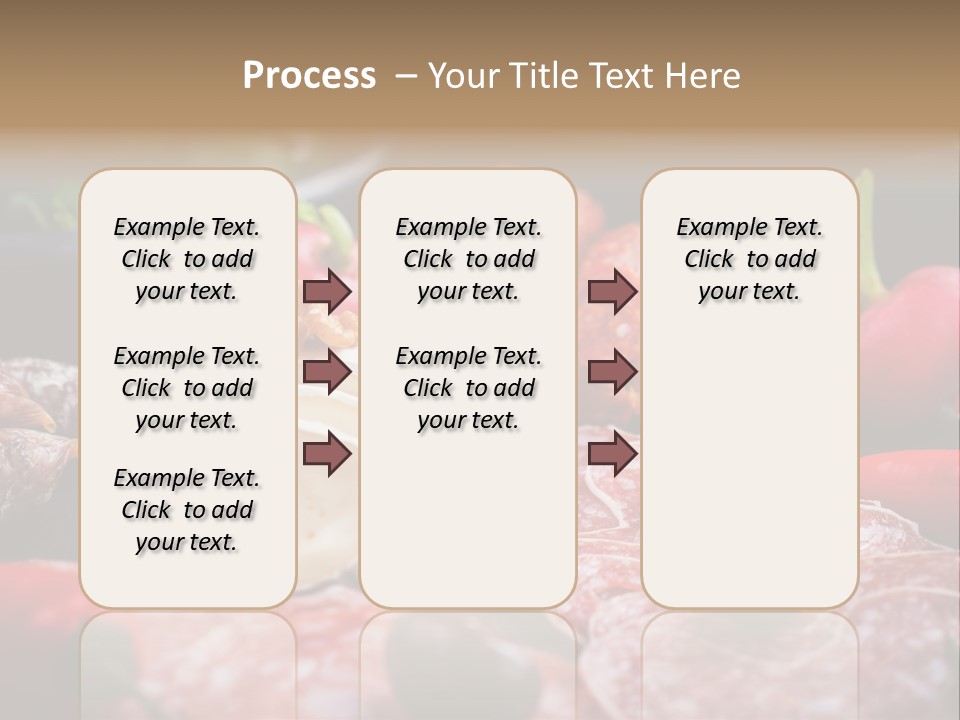 Process – Your Title Text Here

Example Text. Click to add your text.

Example Text. Click to add your text.

Example Text. Click to add your text.

Example Text. Click to add your text.

Example Text. Click to add your text.

Example Text. Click to add your text.